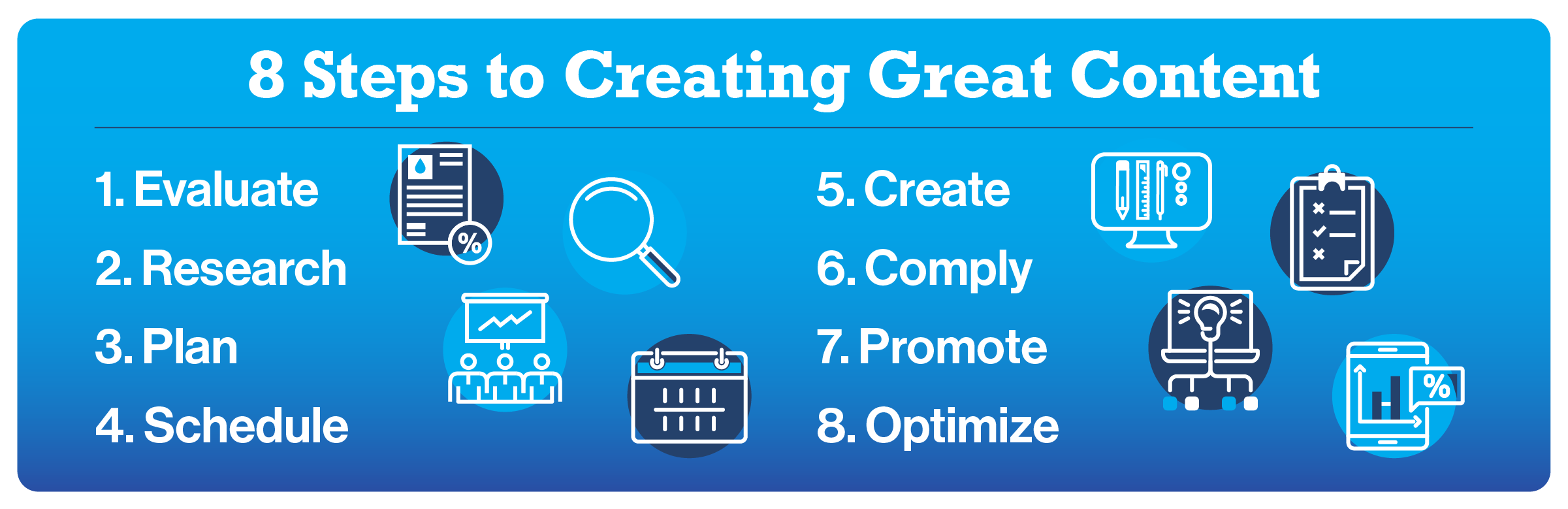 8 Steps to Creating Great Content

1. Evaluate
2. Research
3. Plan
4. Schedule

%

5. Create
6. Comply
7. Promote
8. Optimize

%